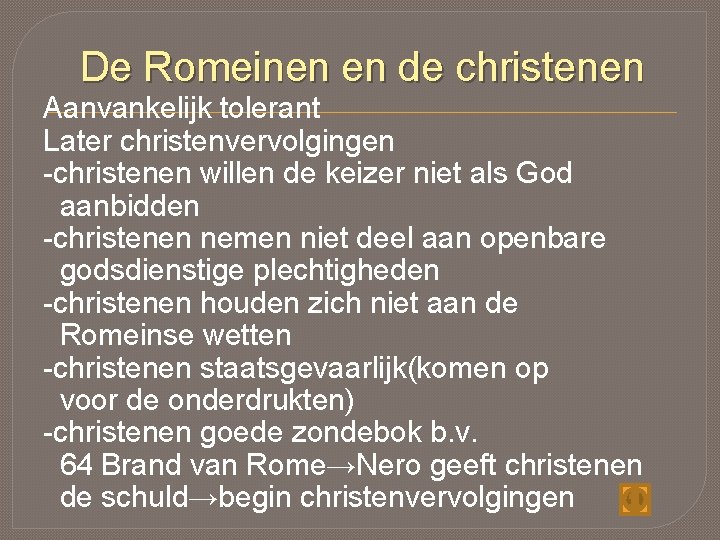 De Romeinen en de christenen

Aanvankelijk tolerant
Later christenvervolgingen
-christenen willen de keizer niet als God aanbidden
-christenen nemen niet deel aan openbare godsdienstige plechtigheden
-christenen houden zich niet aan de Romeinse wetten
-christenen staatsgevaarlijk(komen op voor de onderdrukten)
-christenen goede zondebok b.v. 64 Brand van Rome→Nero geeft christenen de schuld→begin christenvervolgingen